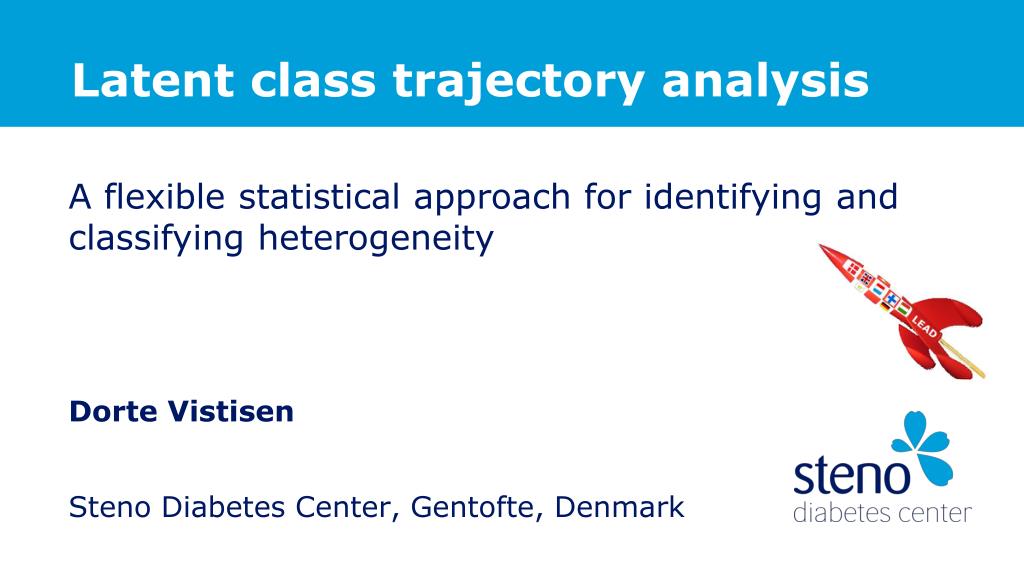 Latent class trajectory analysis

A flexible statistical approach for identifying and classifying heterogeneity

LEAD

Dorte Vistisen

Steno Diabetes Center, Gentofte, Denmark

steno
diabetes center